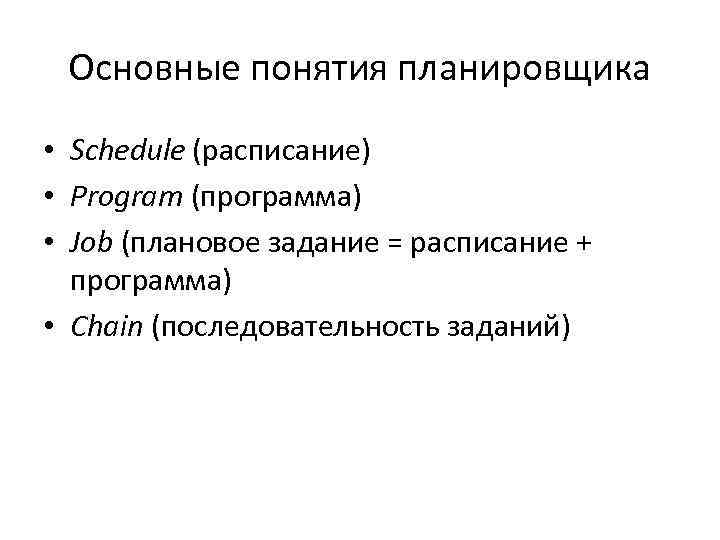 Основные понятия планировщика

• Schedule (расписание)
• Program (программа)
• Job (плановое задание = расписание + программа)
• Chain (последовательность заданий)